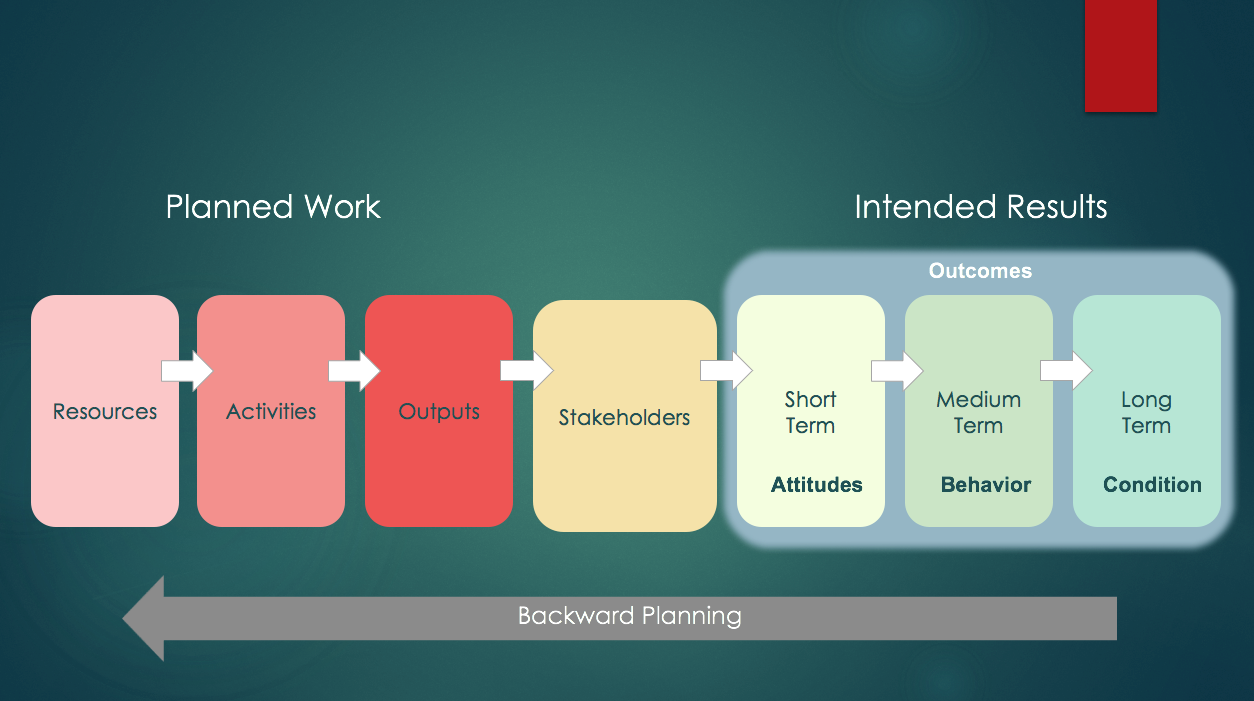 Planned Work

Intended Results

Outcomes

Resources

Activities

Outputs

Stakeholders

Short Term

Attitudes

Medium Term

Behavior

Long Term

Condition

Backward Planning